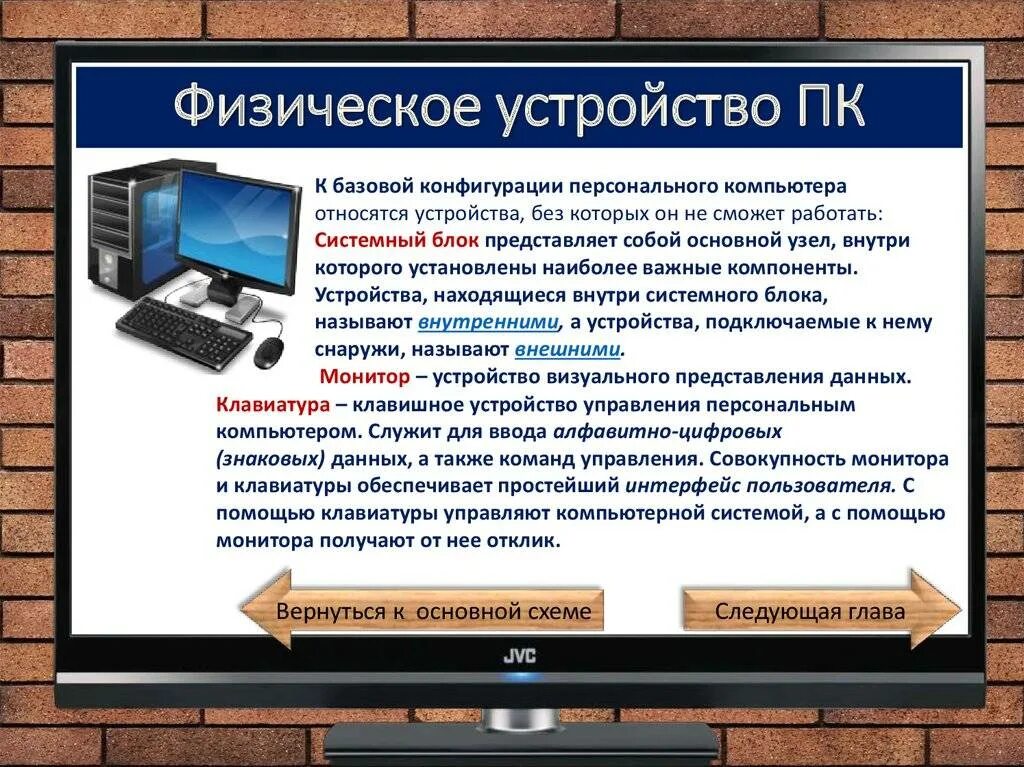 Физическое устройство ПК

К базовой конфигурации персонального компьютера относятся устройства, без которых он не сможет работать:
Системный блок представляет собой основной узел, внутри которого установлены наиболее важные компоненты. Устройства, находящиеся внутри системного блока, называют внутренними, а устройства, подключаемые к нему снаружи, называют внешними.
Монитор – устройство визуального представления данных.
Клавиатура – клавишное устройство управления персональным компьютером. Служит для ввода алфавитно-цифровых (знаковых) данных, а также команд управления. Совокупность монитора и клавиатуры обеспечивает простейший интерфейс пользователя. С помощью клавиатуры управляют компьютерной системой, а с помощью монитора получают от нее отклик.

Вернуться к основной схеме

Следующая глава

JVC